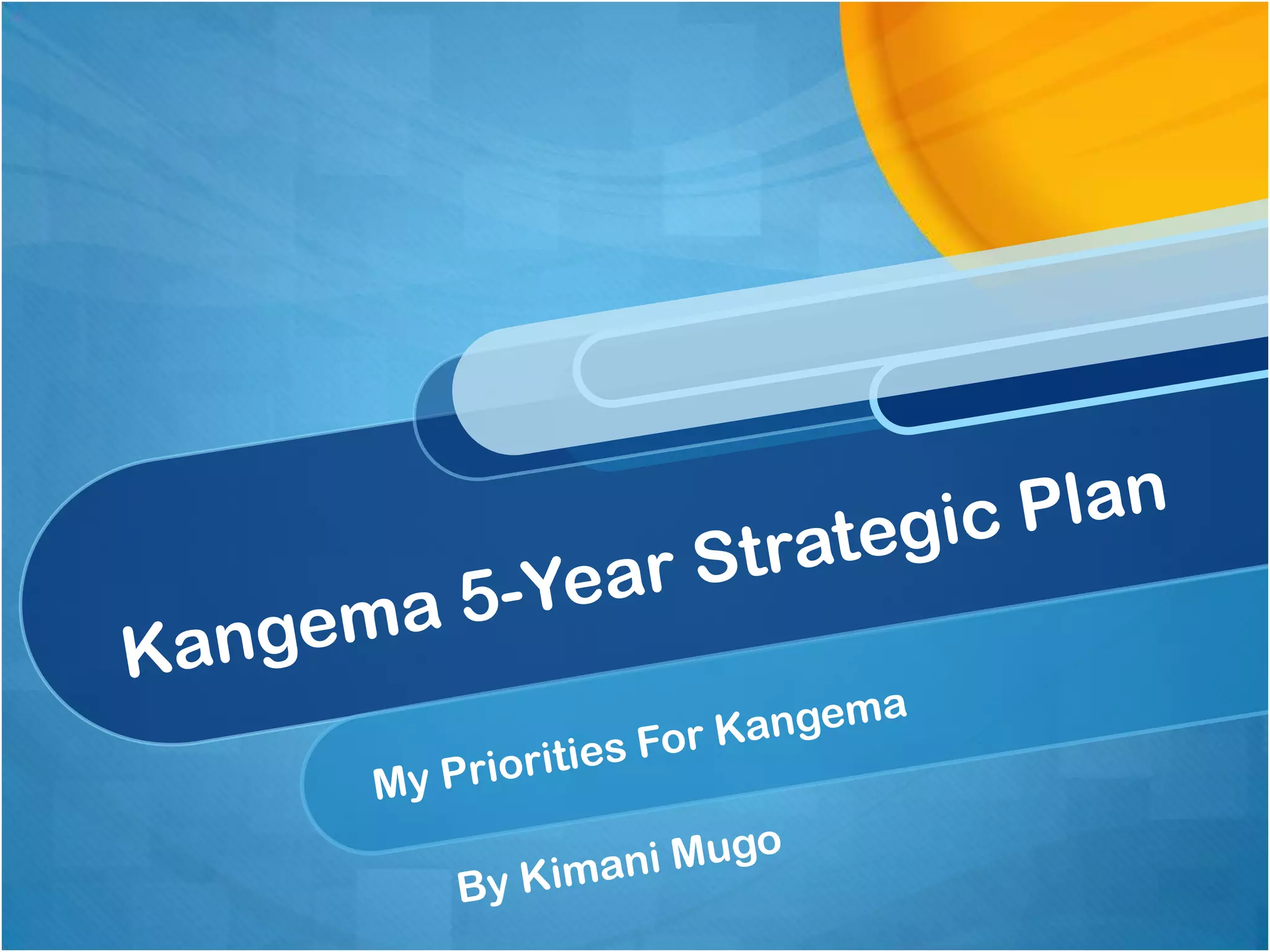 Kangema 5-Year Strategic Plan

My Priorities For Kangema

By Kimani Mugo